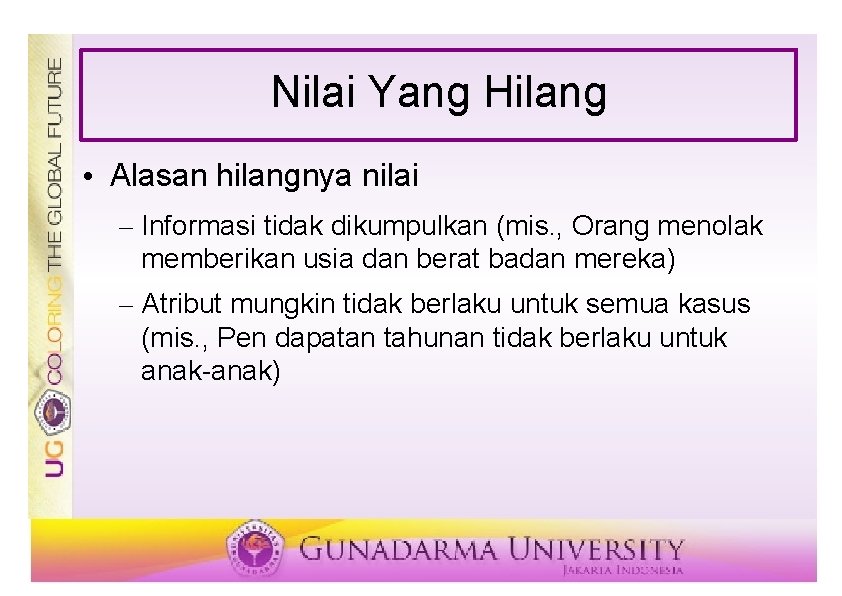 UG COLORING THE GLOBAL FUTURE

Nilai Yang Hilang

• Alasan hilangnya nilai

– Informasi tidak dikumpulkan (mis., Orang menolak memberikan usia dan berat badan mereka)

– Atribut mungkin tidak berlaku untuk semua kasus (mis., Pen dapatan tahunan tidak berlaku untuk anak-anak)

GUNADARMA UNIVERSITY
JAKARTA INDONESIA